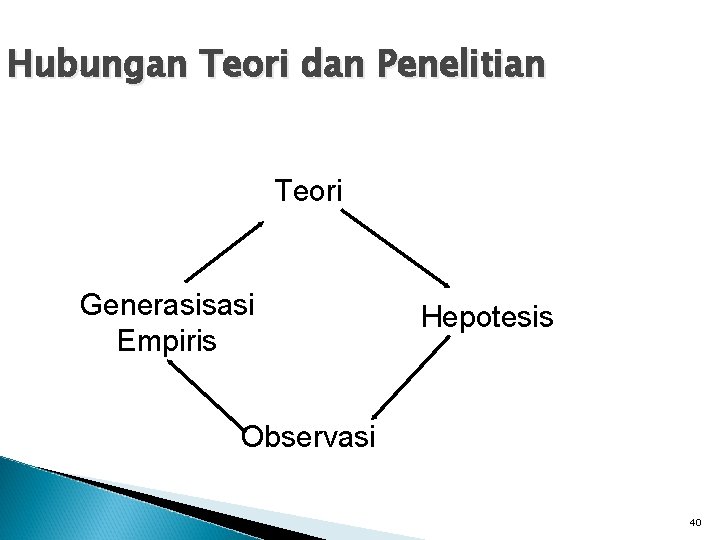 Hubungan Teori dan Penelitian

Teori

Generasisasi
Empiris

Hepotesis

Observasi

40